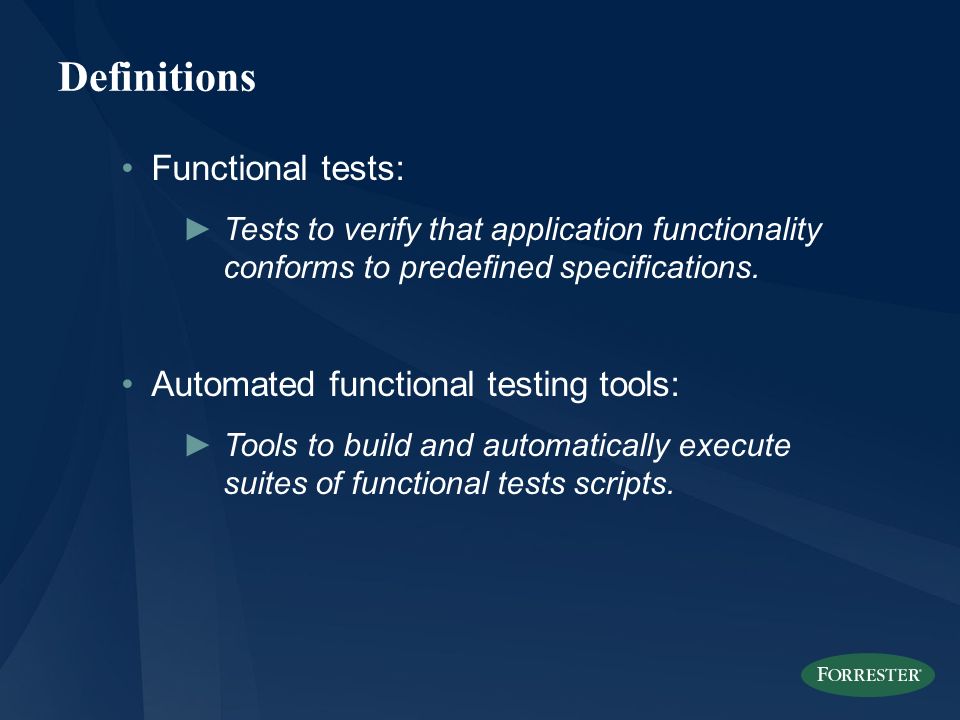 Definitions

• Functional tests:

► Tests to verify that application functionality conforms to predefined specifications.

• Automated functional testing tools:

► Tools to build and automatically execute suites of functional tests scripts.

FORRESTER